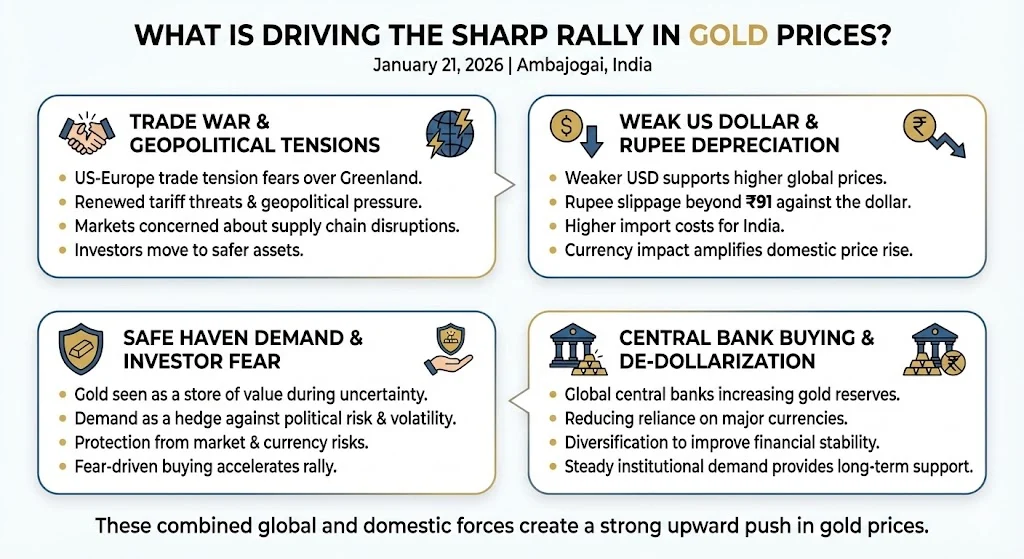 WHAT IS DRIVING THE SHARP RALLY IN GOLD PRICES?

January 21, 2026 | Ambajogai, India

TRADE WAR & GEOPOLITICAL TENSIONS

- US-Europe trade tension fears over Greenland.
- Renewed tariff threats & geopolitical pressure.
- Markets concerned about supply chain disruptions.
- Investors move to safer assets.

WEAK US DOLLAR & RUPEE DEPRECIATION

- Weaker USD supports higher global prices.
- Rupee slippage beyond ₹91 against the dollar.
- Higher import costs for India.
- Currency impact amplifies domestic price rise.

SAFE HAVEN DEMAND & INVESTOR FEAR

- Gold seen as a store of value during uncertainty.
- Demand as a hedge against political risk & volatility.
- Protection from market & currency risks.
- Fear-driven buying accelerates rally.

CENTRAL BANK BUYING & DE-DOLLARIZATION

- Global central banks increasing gold reserves.
- Reducing reliance on major currencies.
- Diversification to improve financial stability.
- Steady institutional demand provides long-term support.

These combined global and domestic forces create a strong upward push in gold prices.